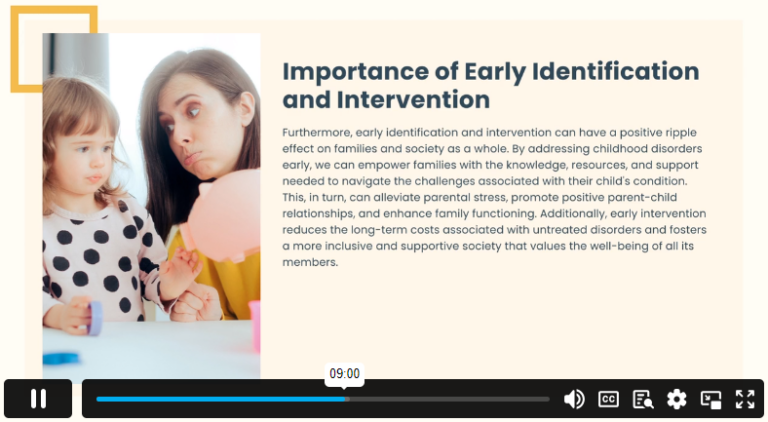 Importance of Early Identification and Intervention

Furthermore, early identification and intervention can have a positive ripple effect on families and society as a whole. By addressing childhood disorders early, we can empower families with the knowledge, resources, and support needed to navigate the challenges associated with their child's condition. This, in turn, can alleviate parental stress, promote positive parent-child relationships, and enhance family functioning. Additionally, early intervention reduces the long-term costs associated with untreated disorders and fosters a more inclusive and supportive society that values the well-being of all its members.

09:00

CC